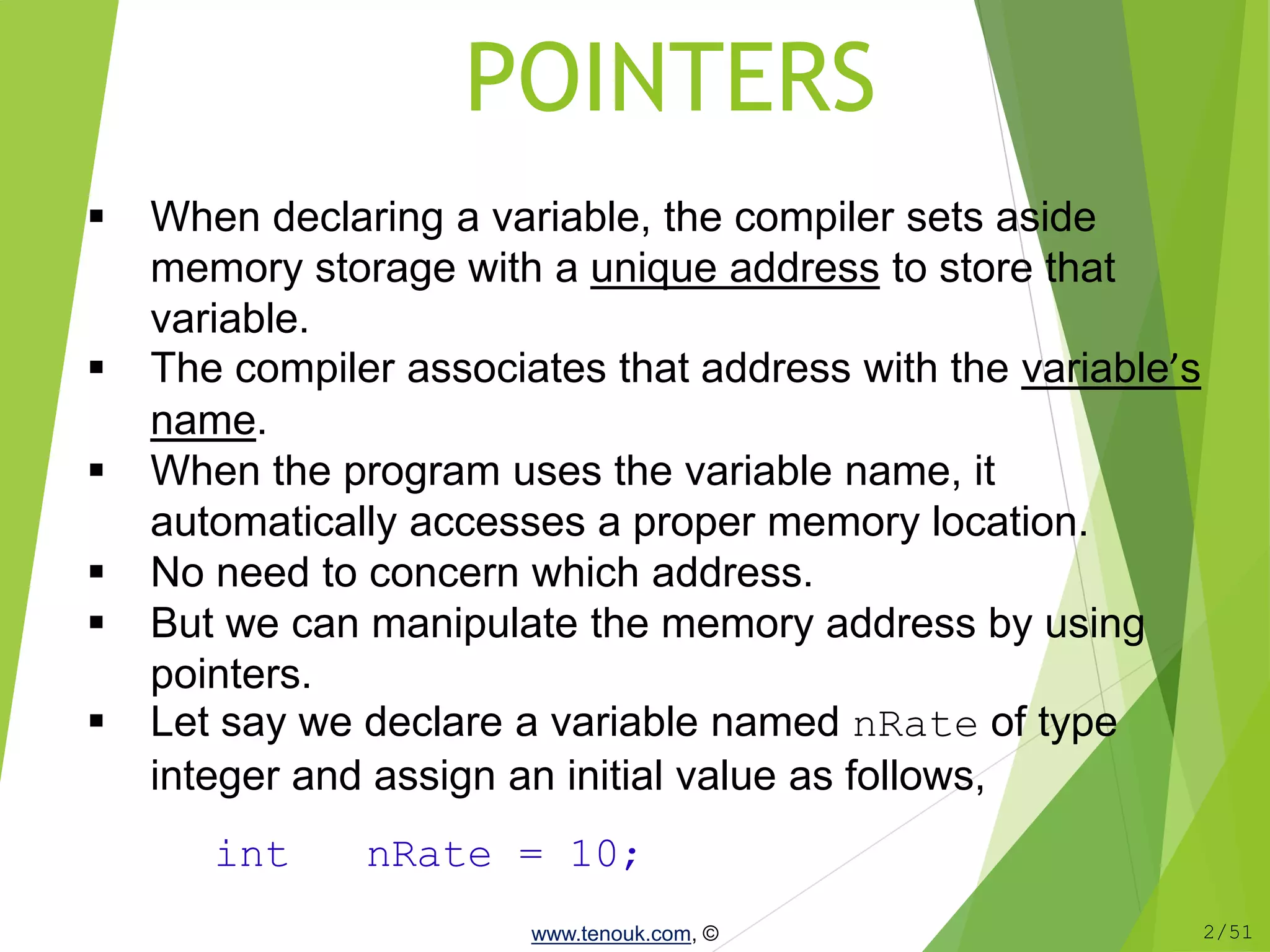 POINTERS

▪ When declaring a variable, the compiler sets aside memory storage with a unique address to store that variable.
▪ The compiler associates that address with the variable's name.
▪ When the program uses the variable name, it automatically accesses a proper memory location.
▪ No need to concern which address.
▪ But we can manipulate the memory address by using pointers.
▪ Let say we declare a variable named nRate of type integer and assign an initial value as follows,

int nRate = 10;

www.tenouk.com, ©

2/51